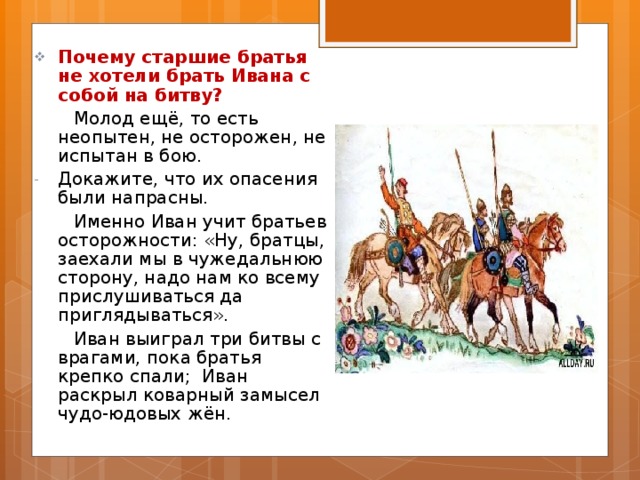 Почему старшие братья не хотели брать Ивана с собой на битву?

Молод ещё, то есть неопытен, не осторожен, не испытан в бою.

Докажите, что их опасения были напрасны.

Именно Иван учит братьев осторожности: «Ну, братцы, заехали мы в чужедальнюю сторону, надо нам ко всему прислушиваться да приглядываться».

Иван выиграл три битвы с врагами, пока братья крепко спали; Иван раскрыл коварный замысел чудо-юдовых жён.

ALLDAY.RU